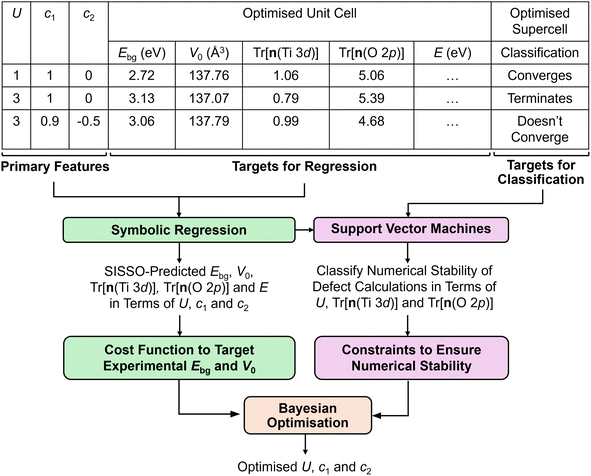 | $U$ | $c_1$ | $c_2$ | Optimised Unit Cell | | | | | Optimised Supercell |
|---|---|---|---|---|---|---|---|---|
| | | | $E_{bg}$ (eV) | $V_0$ (Å$^3$) | Tr[**n**(Ti 3$d$)] | Tr[**n**(O 2$p$)] | $E$ (eV) | Classification |
| 1 | 1 | 0 | 2.72 | 137.76 | 1.06 | 5.06 | … | Converges |
| 3 | 1 | 0 | 3.13 | 137.07 | 0.79 | 5.39 | … | Terminates |
| 3 | 0.9 | -0.5 | 3.06 | 137.79 | 0.99 | 4.68 | … | Doesn't Converge |

Primary Features

Targets for Regression

Targets for Classification

Symbolic Regression

Support Vector Machines

SISSO-Predicted $E_{bg}$, $V_0$, Tr[**n**(Ti 3$d$)], Tr[**n**(O 2$p$)] and $E$ in Terms of $U$, $c_1$ and $c_2$

Classify Numerical Stability of Defect Calculations in Terms of $U$, Tr[**n**(Ti 3$d$)] and Tr[**n**(O 2$p$)]

Cost Function to Target Experimental $E_{bg}$ and $V_0$

Constraints to Ensure Numerical Stability

Bayesian Optimisation

Optimised $U$, $c_1$ and $c_2$